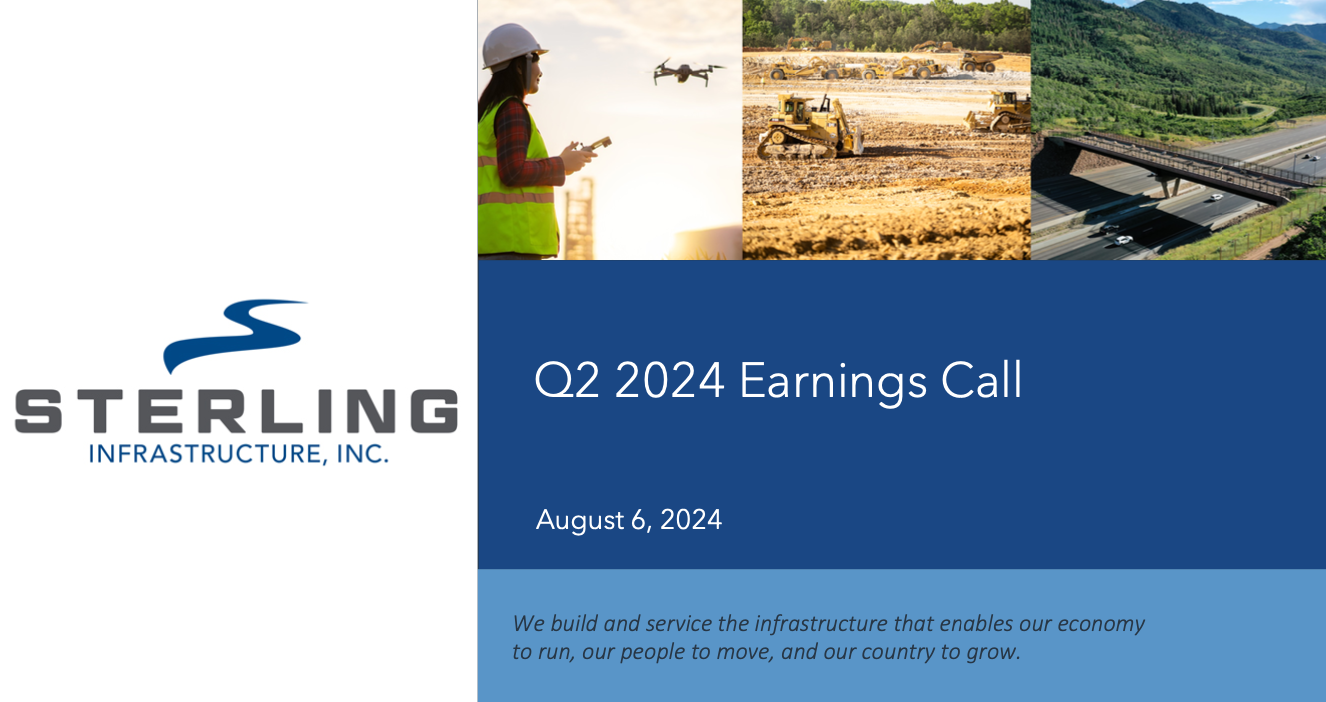 STERLING
INFRASTRUCTURE, INC.

Q2 2024 Earnings Call

August 6, 2024

We build and service the infrastructure that enables our economy to run, our people to move, and our country to grow.